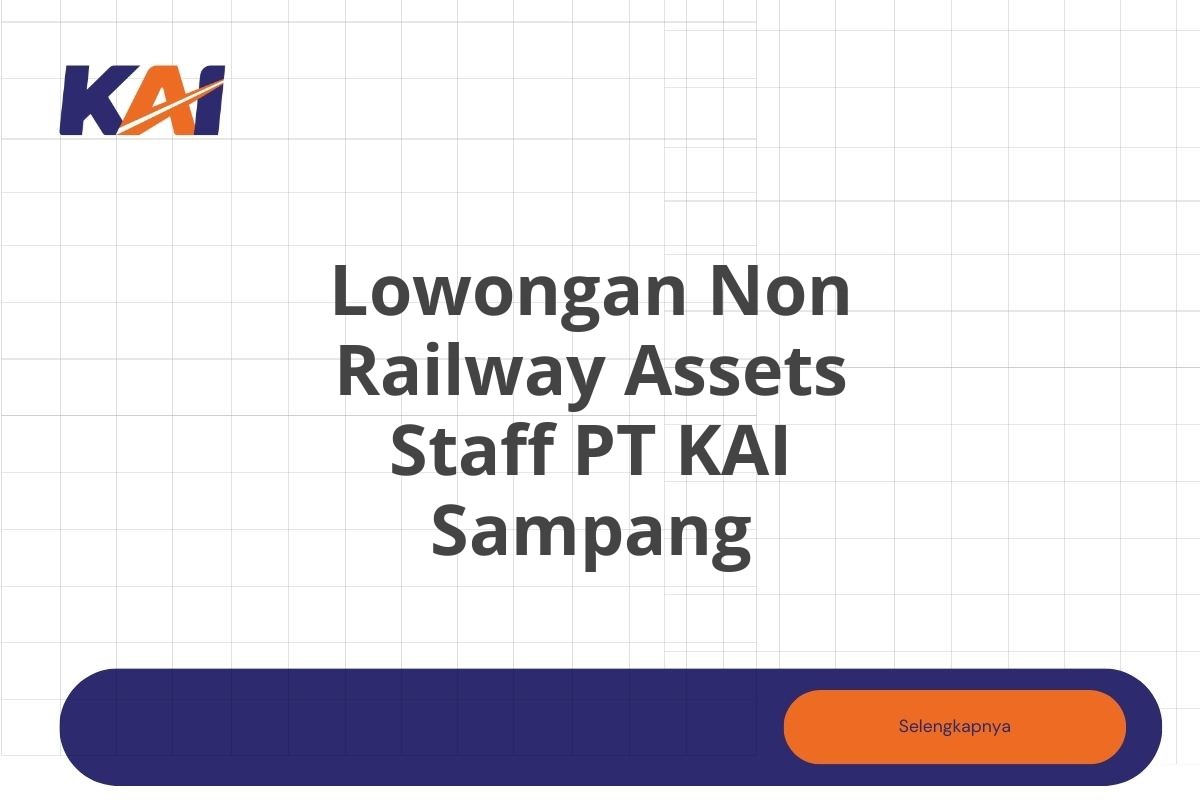 KAI

Lowongan Non Railway Assets Staff PT KAI Sampang

Selengkapnya